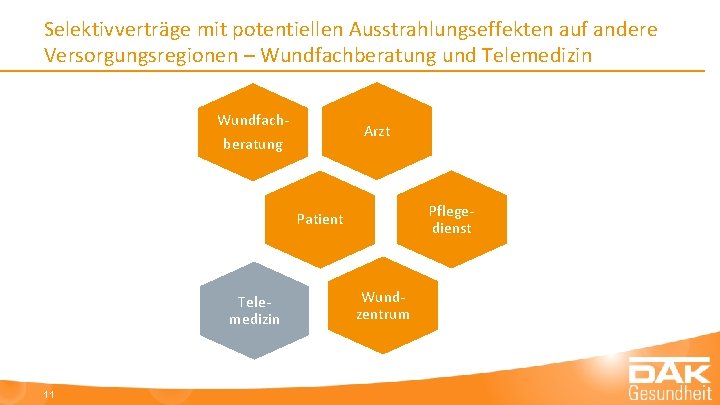 Selektivverträge mit potentiellen Ausstrahlungseffekten auf andere Versorgungsregionen – Wundfachberatung und Telemedizin

Wundfach-beratung

Arzt

Patient

Pflege-dienst

Tele-medizin

Wund-zentrum

11

DAK Gesundheit